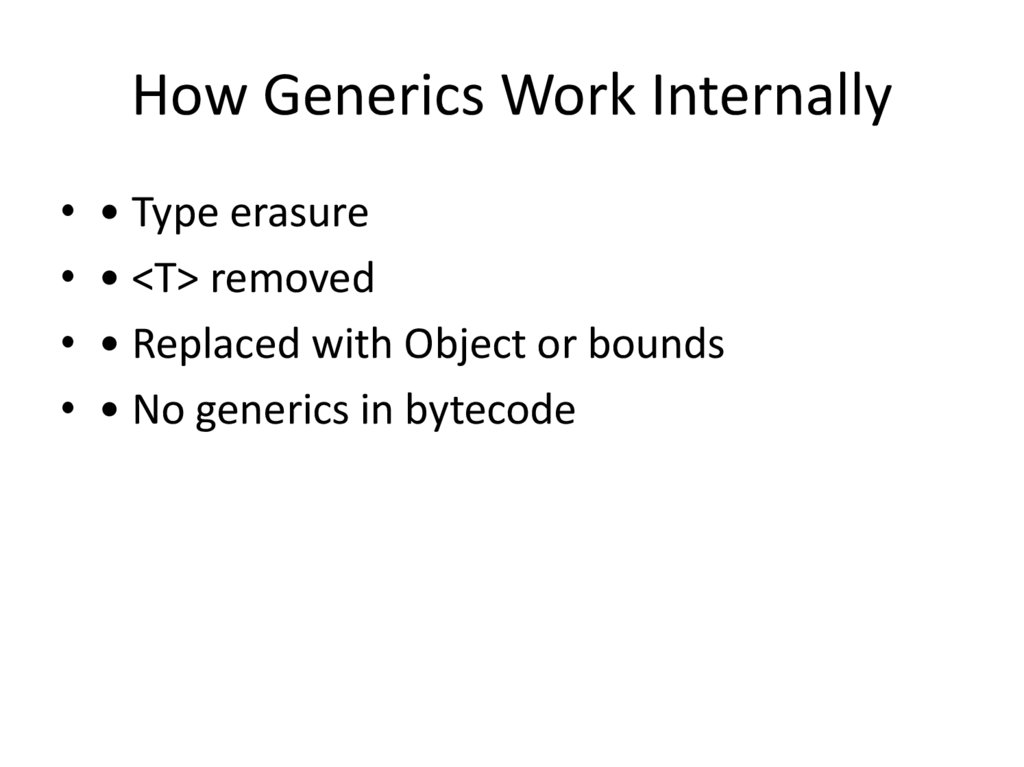 How Generics Work Internally

• • Type erasure
• • <T> removed
• • Replaced with Object or bounds
• • No generics in bytecode